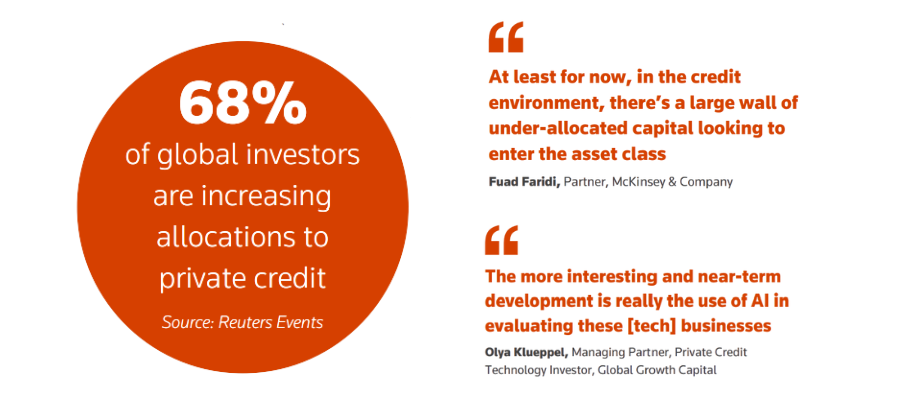 68%
of global investors are increasing allocations to private credit

Source: Reuters Events

“

At least for now, in the credit environment, there’s a large wall of under-allocated capital looking to enter the asset class

Fuad Faridi, Partner, McKinsey & Company

“

The more interesting and near-term development is really the use of AI in evaluating these [tech] businesses

Olya Klueppel, Managing Partner, Private Credit Technology Investor, Global Growth Capital